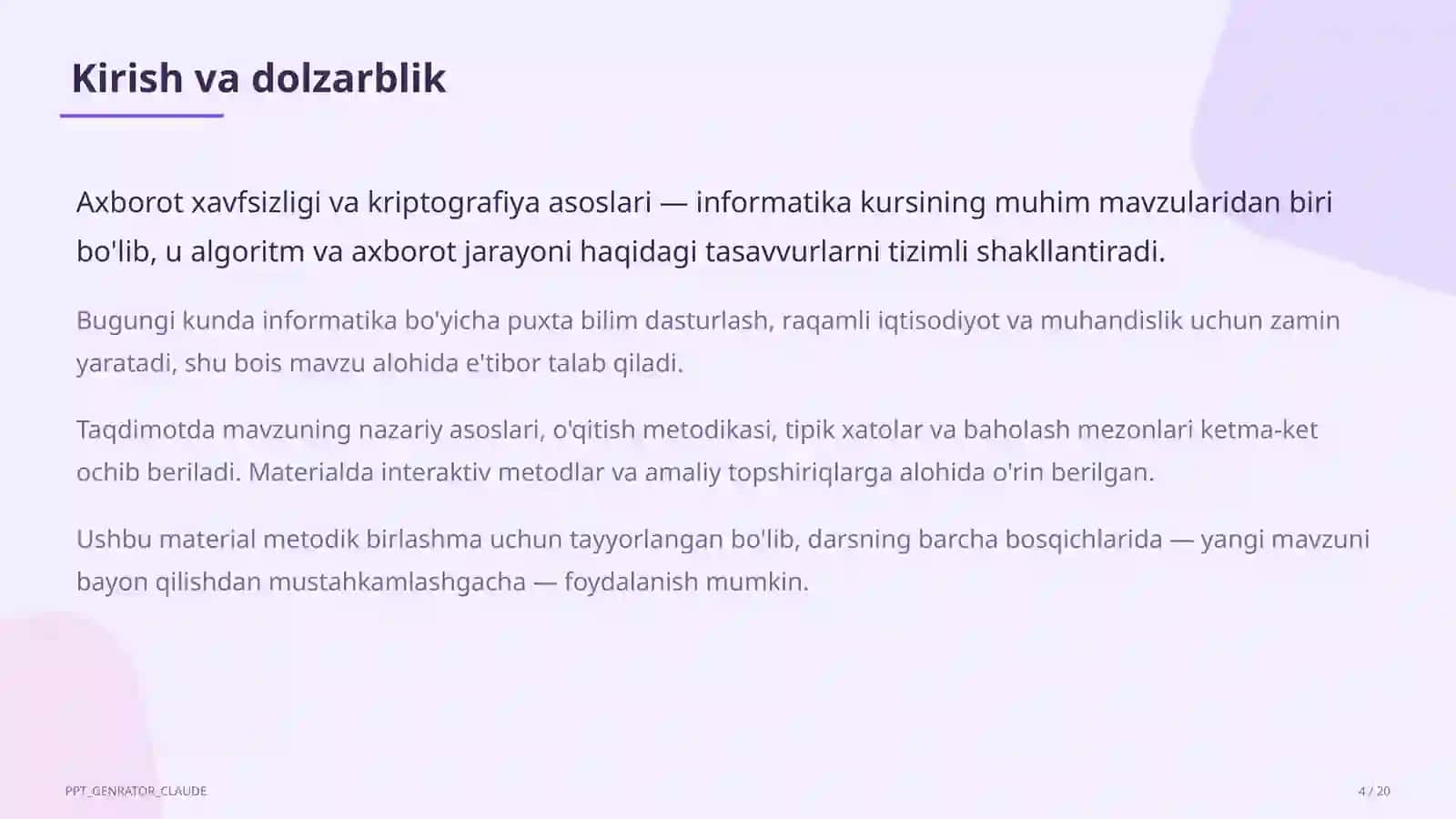 Kirish va dolzarblik

Axborot xavfsizligi va kriptografiya asoslari — informatika kursining muhim mavzularidan biri bo'lib, u algoritm va axborot jarayoni haqidagi tasavvurlarni tizimli shakllantiradi.

Bugungi kunda informatika bo'yicha puxta bilim dasturlash, raqamli iqtisodiyot va muhandislik uchun zamin yaratadi, shu bois mavzu alohida e'tibor talab qiladi.

Taqdimotda mavzuning nazariy asoslari, o'qitish metodikasi, tipik xatolar va baholash mezonlari ketma-ket ochib beriladi. Materialda interaktiv metodlar va amaliy topshiriqlarga alohida o'rin berilgan.

Ushbu material metodik birlashma uchun tayyorlangan bo'lib, darsning barcha bosqichlarida — yangi mavzuni bayon qilishdan mustahkamlashgacha — foydalanish mumkin.

PPT_GENRATOR_CLAUDE

4 / 20